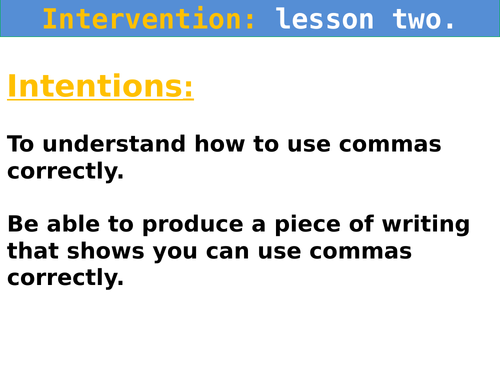 Intervention: lesson two.

Intentions:

To understand how to use commas correctly.

Be able to produce a piece of writing that shows you can use commas correctly.